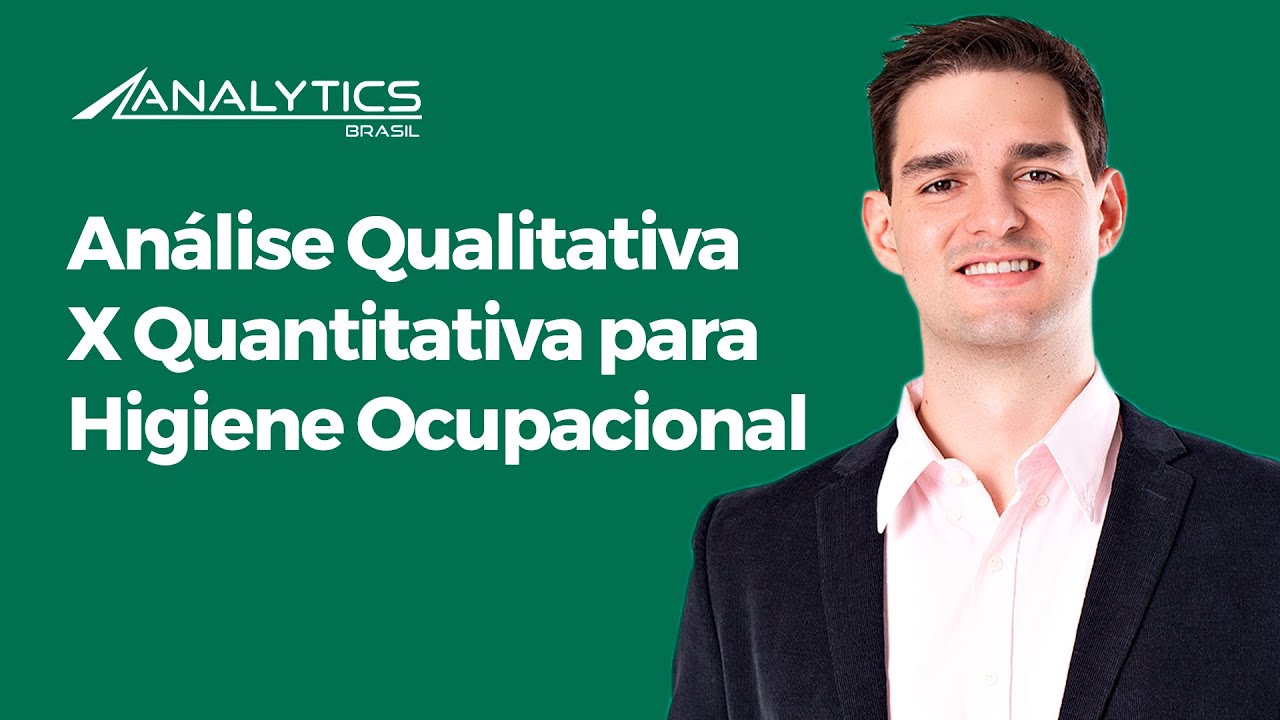 ANALYTICS
BRASIL

Análise Qualitativa X Quantitativa para Higiene Ocupacional